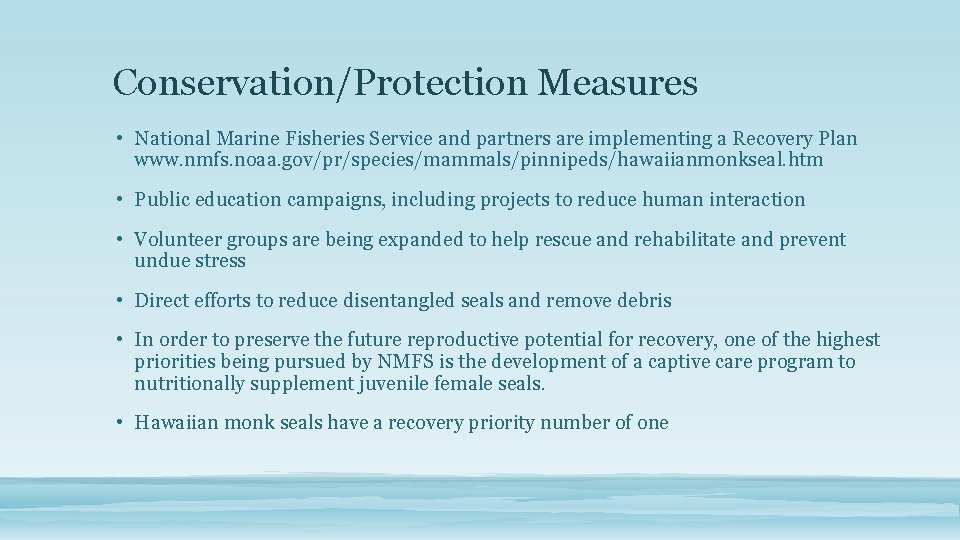 Conservation/Protection Measures

• National Marine Fisheries Service and partners are implementing a Recovery Plan www.nmfs.noaa.gov/pr/species/mammals/pinnipeds/hawaiianmonkseal.htm

• Public education campaigns, including projects to reduce human interaction

• Volunteer groups are being expanded to help rescue and rehabilitate and prevent undue stress

• Direct efforts to reduce disentangled seals and remove debris

• In order to preserve the future reproductive potential for recovery, one of the highest priorities being pursued by NMFS is the development of a captive care program to nutritionally supplement juvenile female seals.

• Hawaiian monk seals have a recovery priority number of one